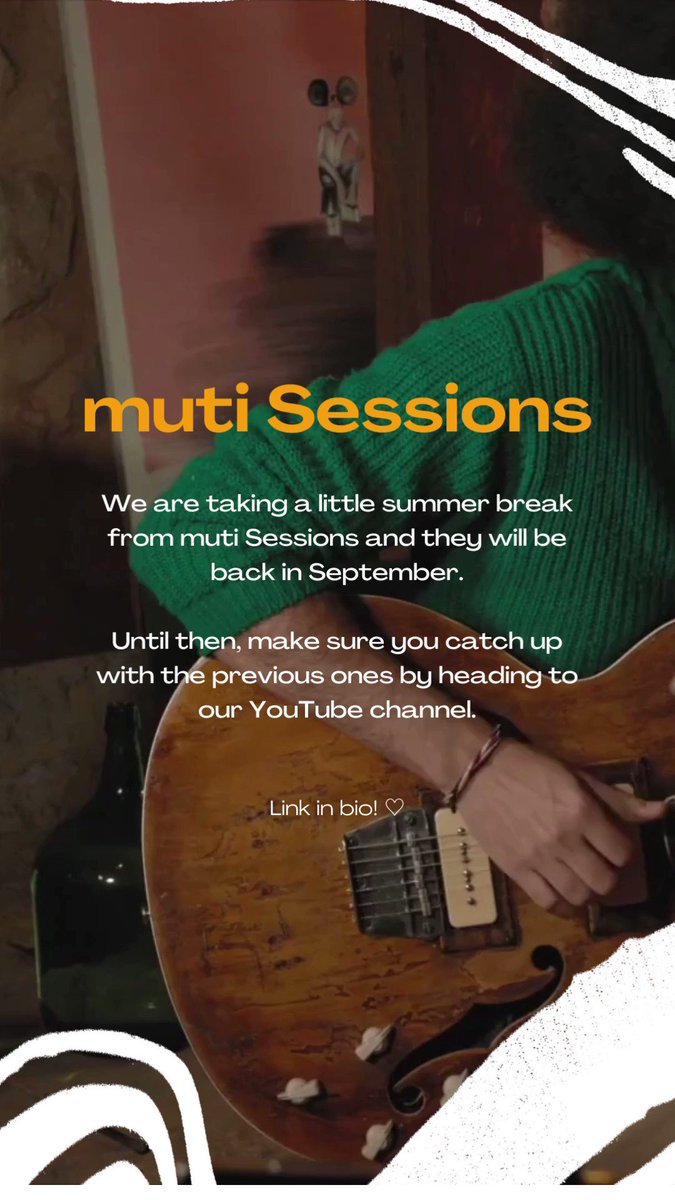 muti Sessions

We are taking a little summer break from muti Sessions and they will be back in September.

Until then, make sure you catch up with the previous ones by heading to our YouTube channel.

Link in bio! ♡